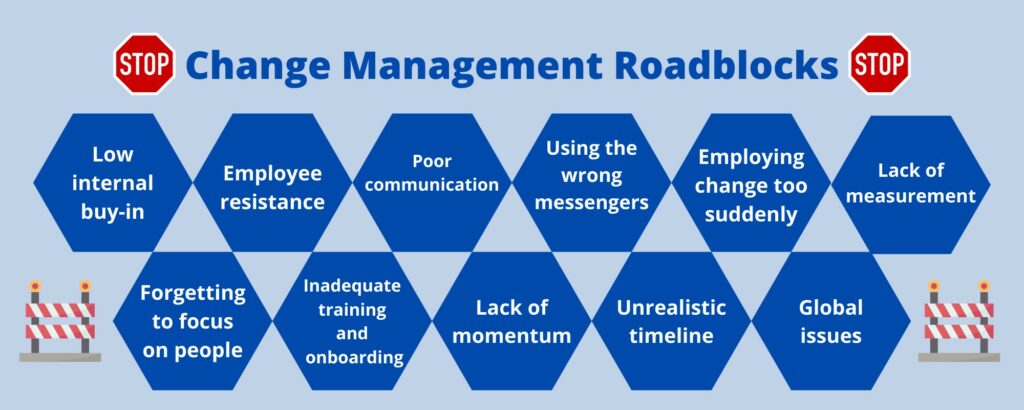 STOP Change Management Roadblocks STOP

Low internal buy-in

Employee resistance

Poor communication

Using the wrong messengers

Employing change too suddenly

Lack of measurement

Forgetting to focus on people

Inadequate training and onboarding

Lack of momentum

Unrealistic timeline

Global issues